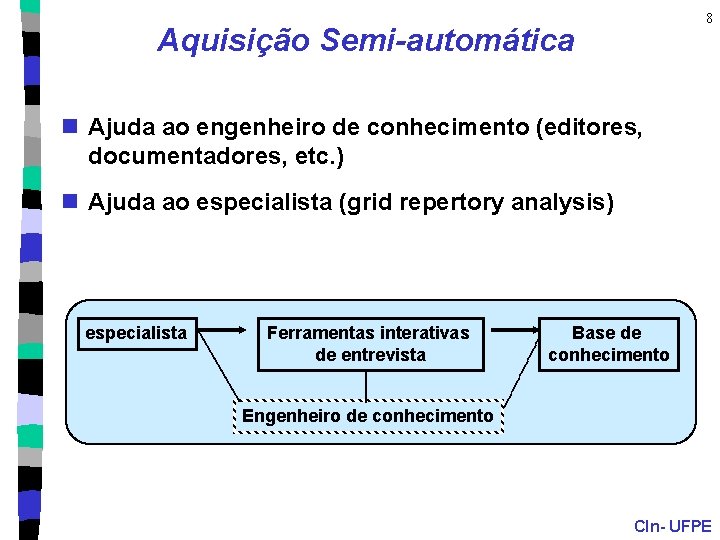 8

Aquisição Semi-automática

Ajuda ao engenheiro de conhecimento (editores, documentadores, etc.)

Ajuda ao especialista (grid repertory analysis)

especialista

Ferramentas interativas de entrevista

Base de conhecimento

Engenheiro de conhecimento

CIn- UFPE